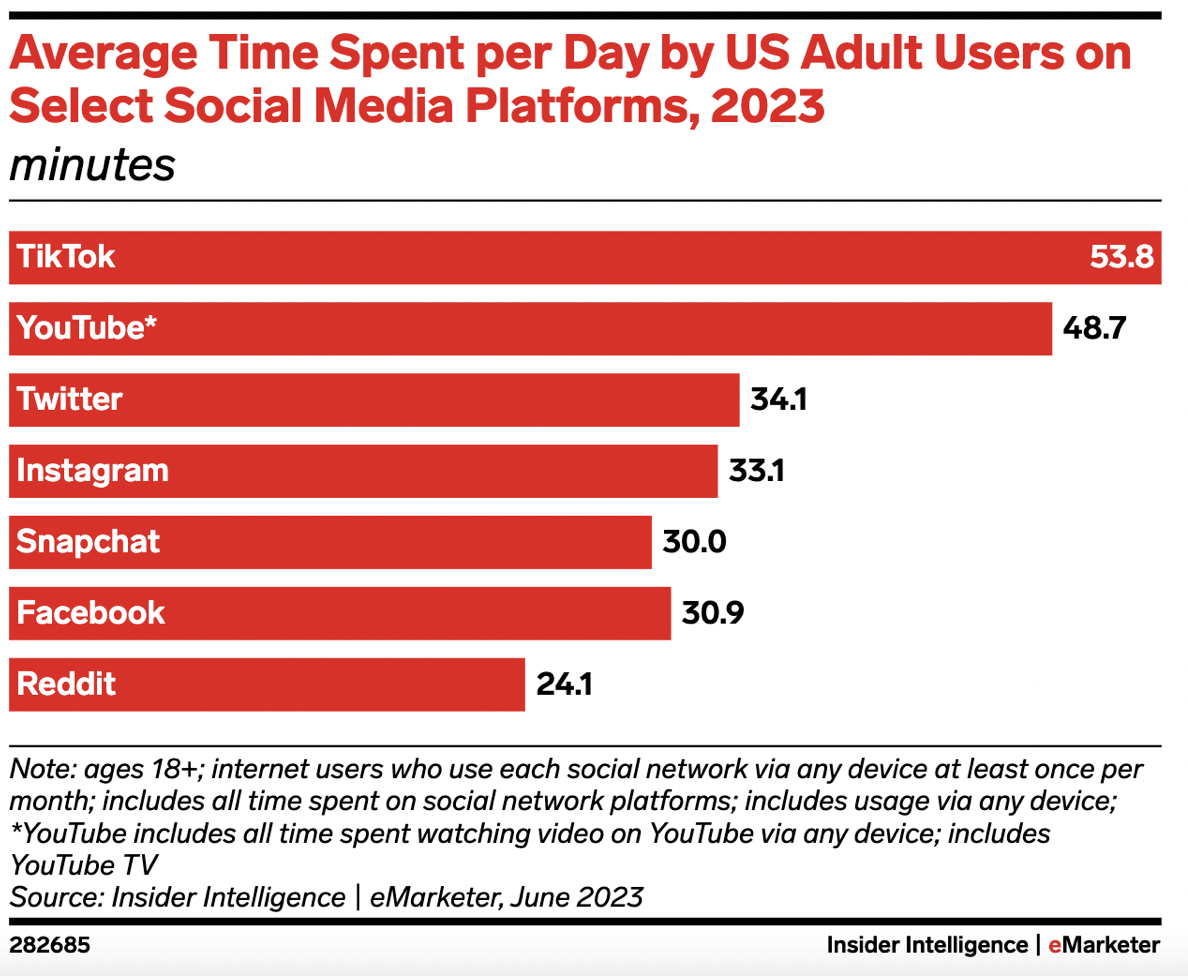 Average Time Spent per Day by US Adult Users on Select Social Media Platforms, 2023
minutes

TikTok 53.8
YouTube* 48.7
Twitter 34.1
Instagram 33.1
Snapchat 30.0
Facebook 30.9
Reddit 24.1

Note: ages 18+; internet users who use each social network via any device at least once per month; includes all time spent on social network platforms; includes usage via any device; *YouTube includes all time spent watching video on YouTube via any device; includes YouTube TV
Source: Insider Intelligence | eMarketer, June 2023

282685

Insider Intelligence | eMarketer